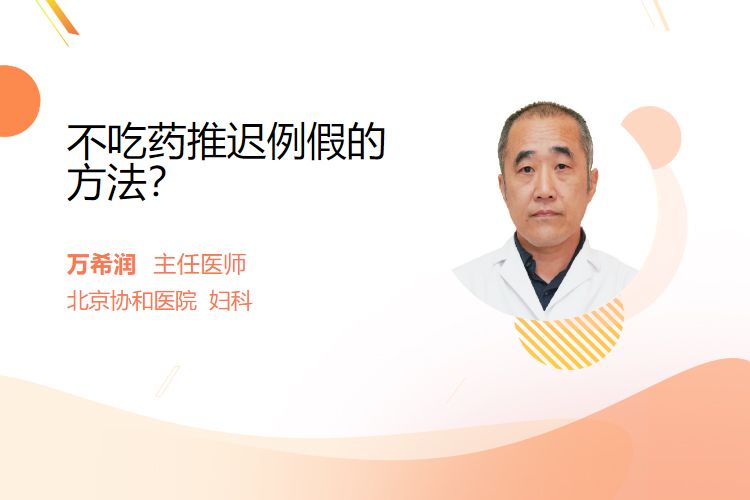 不吃药推迟例假的方法?

万希润 主任医师
北京协和医院 妇科